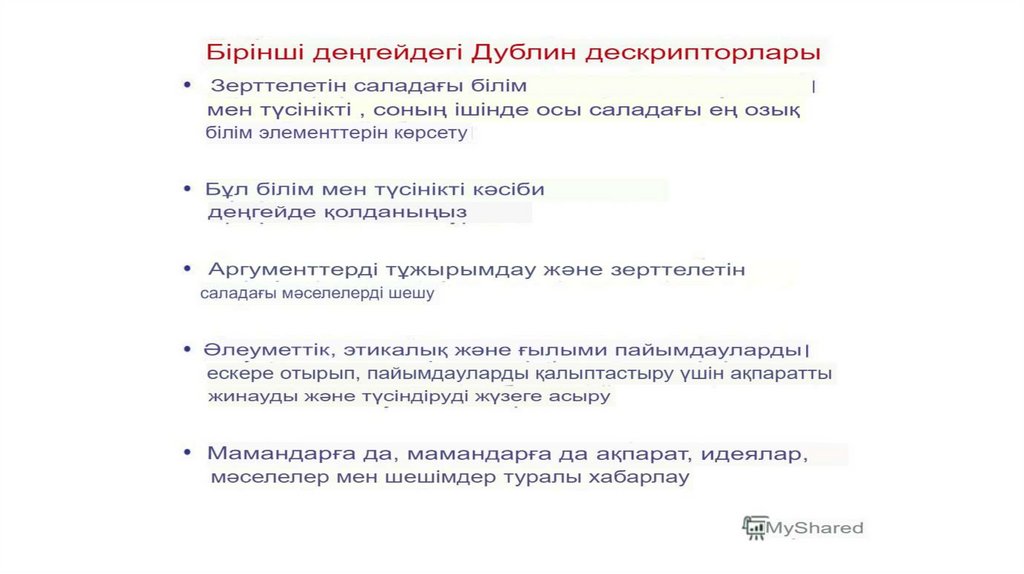 Бірінші деңгейдегі Дублин дескрипторлары

• Зерттелетін саладағы білім мен түсінікті , соның ішінде осы саладағы ең озық білім элементтерін көрсету

• Бұл білім мен түсінікті кәсіби деңгейде қолданыңыз

• Аргументтерді тұжырымдау және зерттелетін саладағы мәселелерді шешу

• Әлеуметтік, этикалық және ғылыми пайымдауларды ескере отырып, пайымдауларды қалыптастыру үшін ақпаратты жинауды және түсіндіруді жүзеге асыру

• Мамандарға да, мамандарға да ақпарат, идеялар, мәселелер мен шешімдер туралы хабарлау

MyShared